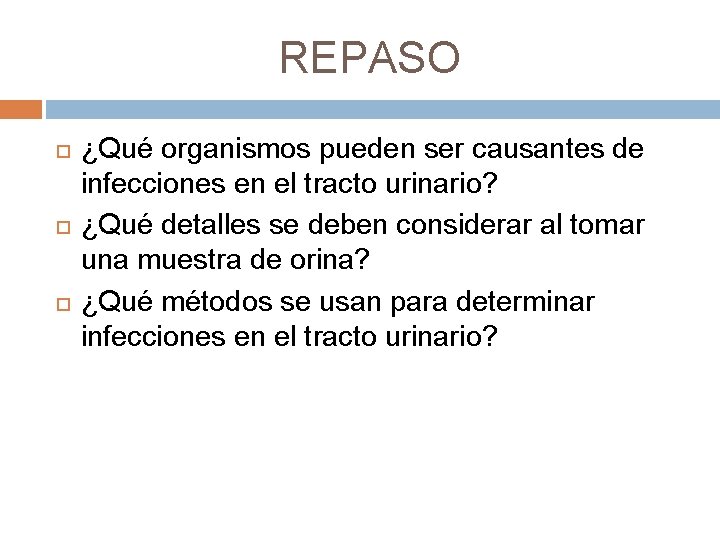 REPASO

¿Qué organismos pueden ser causantes de infecciones en el tracto urinario?

¿Qué detalles se deben considerar al tomar una muestra de orina?

¿Qué métodos se usan para determinar infecciones en el tracto urinario?